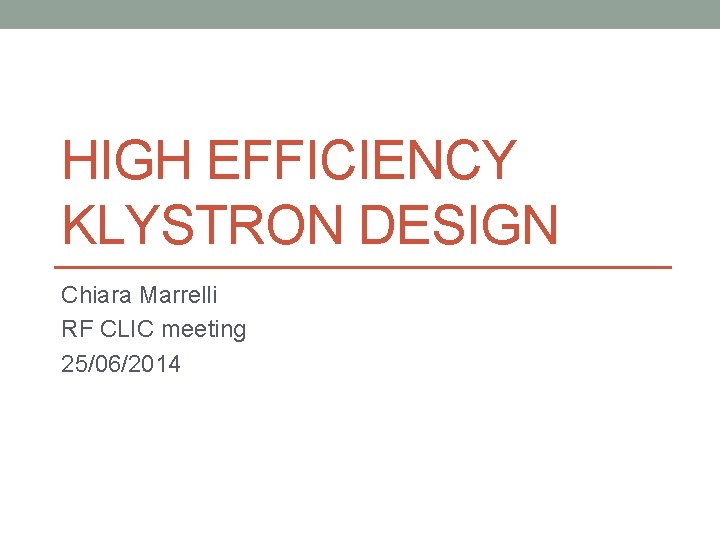 HIGH EFFICIENCY KLYSTRON DESIGN

Chiara Marrelli
RF CLIC meeting
25/06/2014